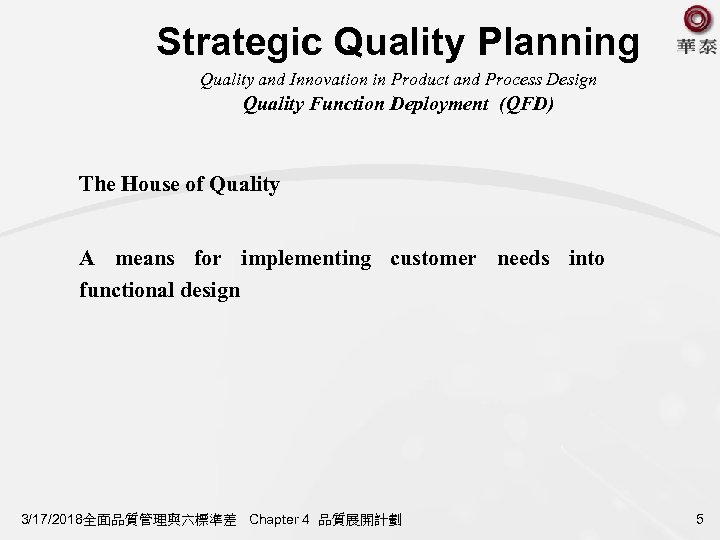 Strategic Quality Planning

華泰

Quality and Innovation in Product and Process Design
Quality Function Deployment (QFD)

The House of Quality

A means for implementing customer needs into functional design

3/17/2018全面品質管理與六標準差 Chapter 4 品質展開計劃

5